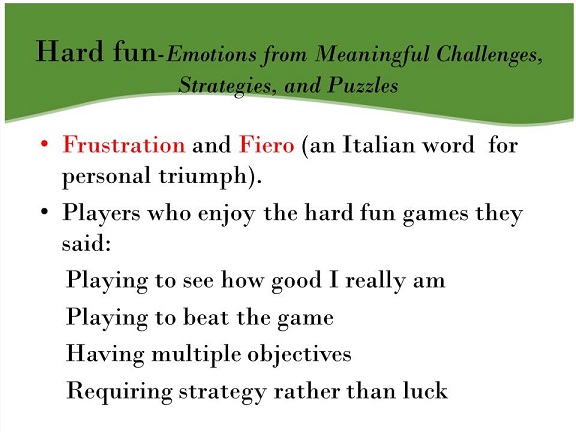 Hard fun-Emotions from Meaningful Challenges, Strategies, and Puzzles

• Frustration and Fiero (an Italian word for personal triumph).

• Players who enjoy the hard fun games they said:

Playing to see how good I really am

Playing to beat the game

Having multiple objectives

Requiring strategy rather than luck